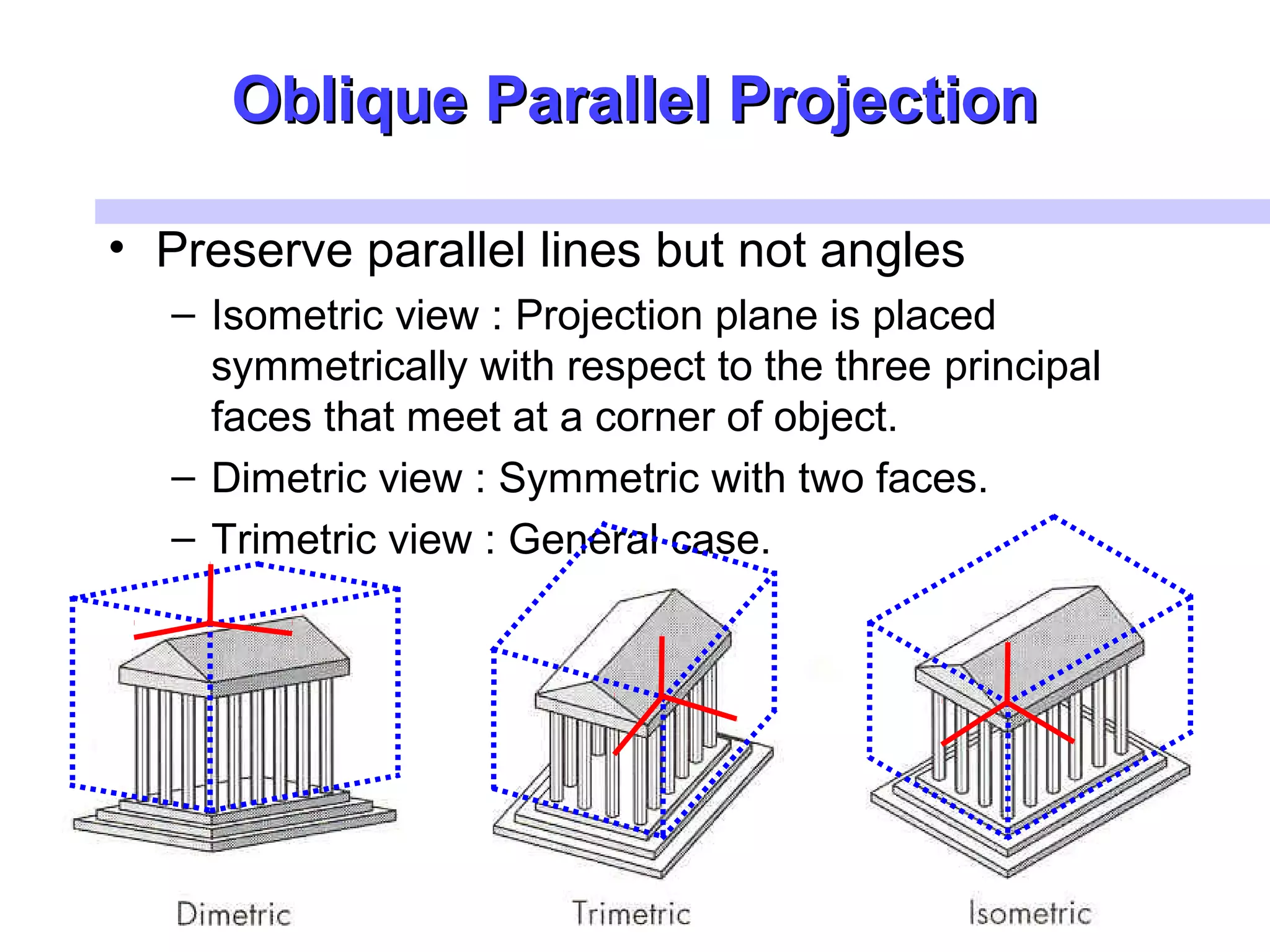 Oblique Parallel Projection

• Preserve parallel lines but not angles
 – Isometric view : Projection plane is placed symmetrically with respect to the three principal faces that meet at a corner of object.
 – Dimetric view : Symmetric with two faces.
 – Trimetric view : General case.

Dimetric

Trimetric

Isometric